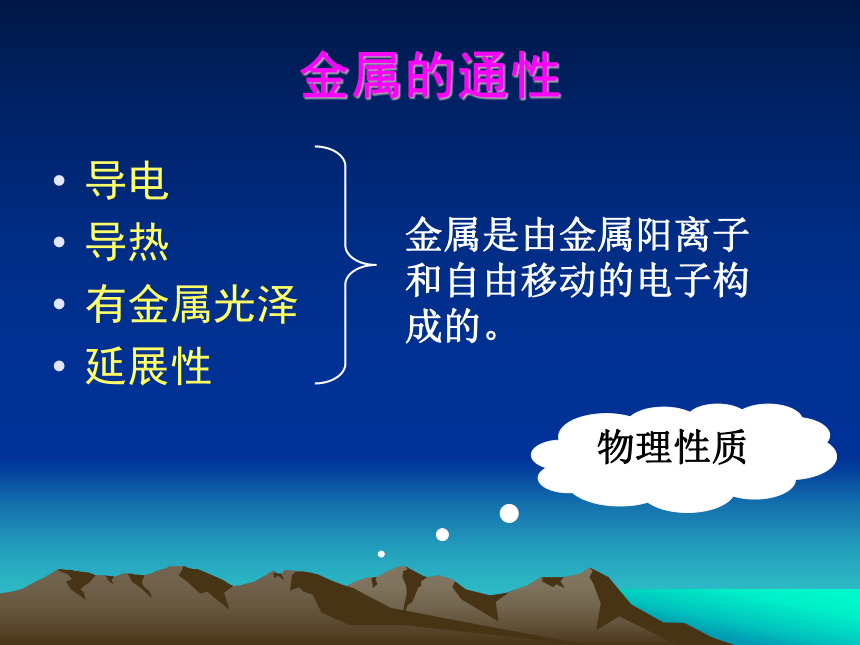 金属的通性

• 导电
• 导热
• 有金属光泽
• 延展性

金属是由金属阳离子和自由移动的电子构成的。

物理性质